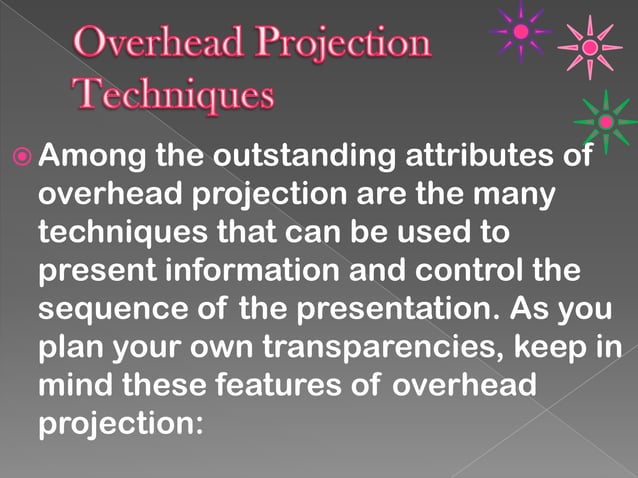 Overhead Projection Techniques

Among the outstanding attributes of overhead projection are the many techniques that can be used to present information and control the sequence of the presentation. As you plan your own transparencies, keep in mind these features of overhead projection: